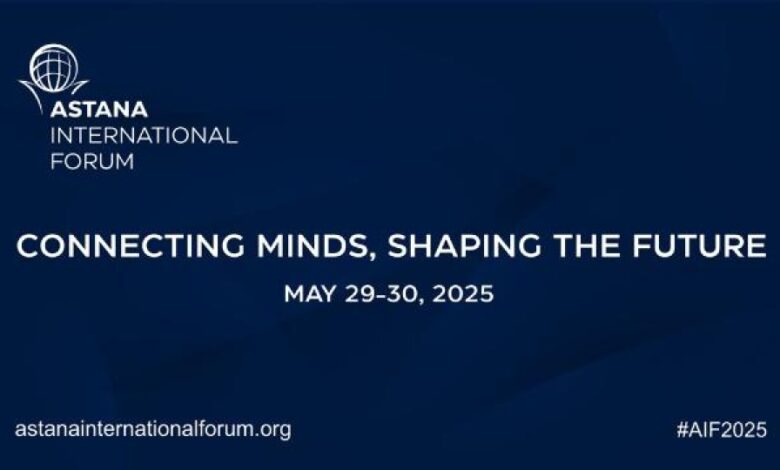 ASTANA
INTERNATIONAL
FORUM

CONNECTING MINDS, SHAPING THE FUTURE

MAY 29-30, 2025

astanainternationalforum.org

#AIF2025